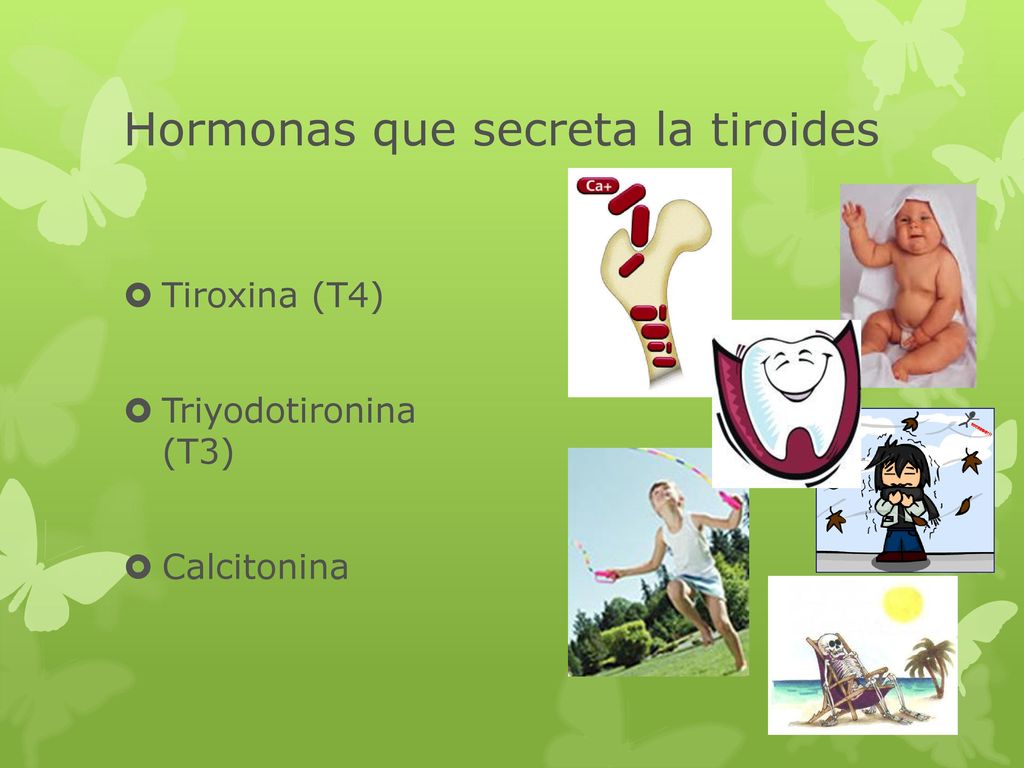 Hormonas que secreta la tiroides

Tiroxina (T4)

Triyodotironina (T3)

Calcitonina

Ca+